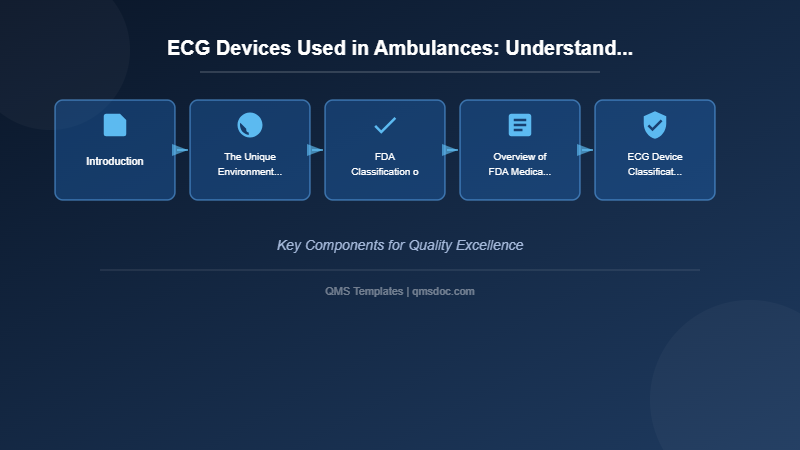 ECG Devices Used in Ambulances: Understand...

Introduction

The Unique Environment...

FDA Classification o

Overview of FDA Medica...

ECG Device Classificat...

Key Components for Quality Excellence

QMS Templates | qmsdoc.com